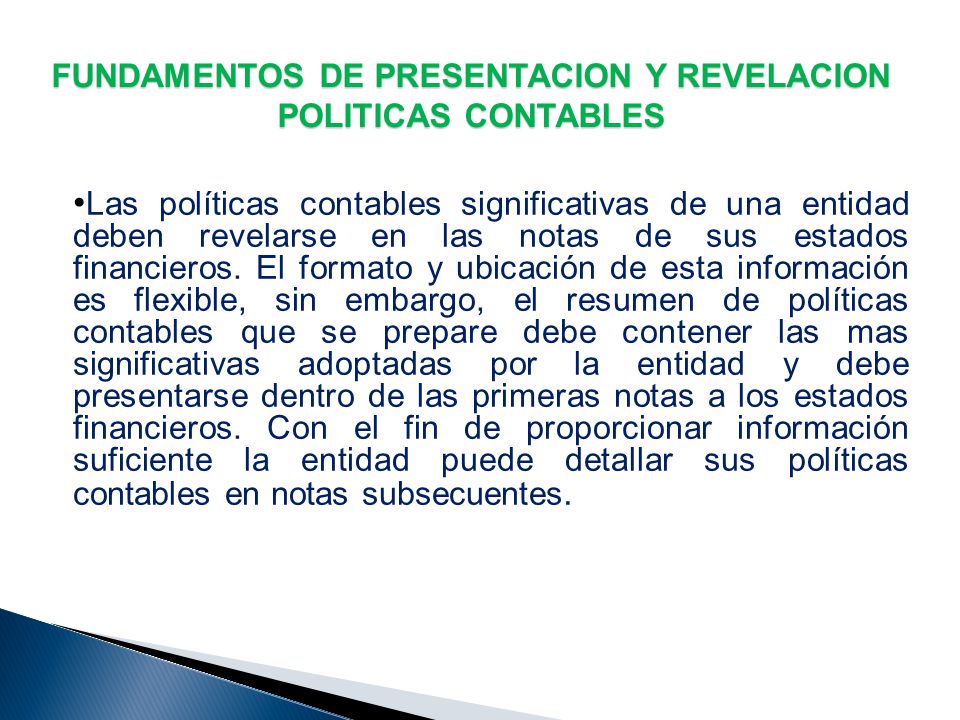 FUNDAMENTOS DE PRESENTACION Y REVELACION
POLITICAS CONTABLES

•Las políticas contables significativas de una entidad deben revelarse en las notas de sus estados financieros. El formato y ubicación de esta información es flexible, sin embargo, el resumen de políticas contables que se prepare debe contener las mas significativas adoptadas por la entidad y debe presentarse dentro de las primeras notas a los estados financieros. Con el fin de proporcionar información suficiente la entidad puede detallar sus políticas contables en notas subsecuentes.